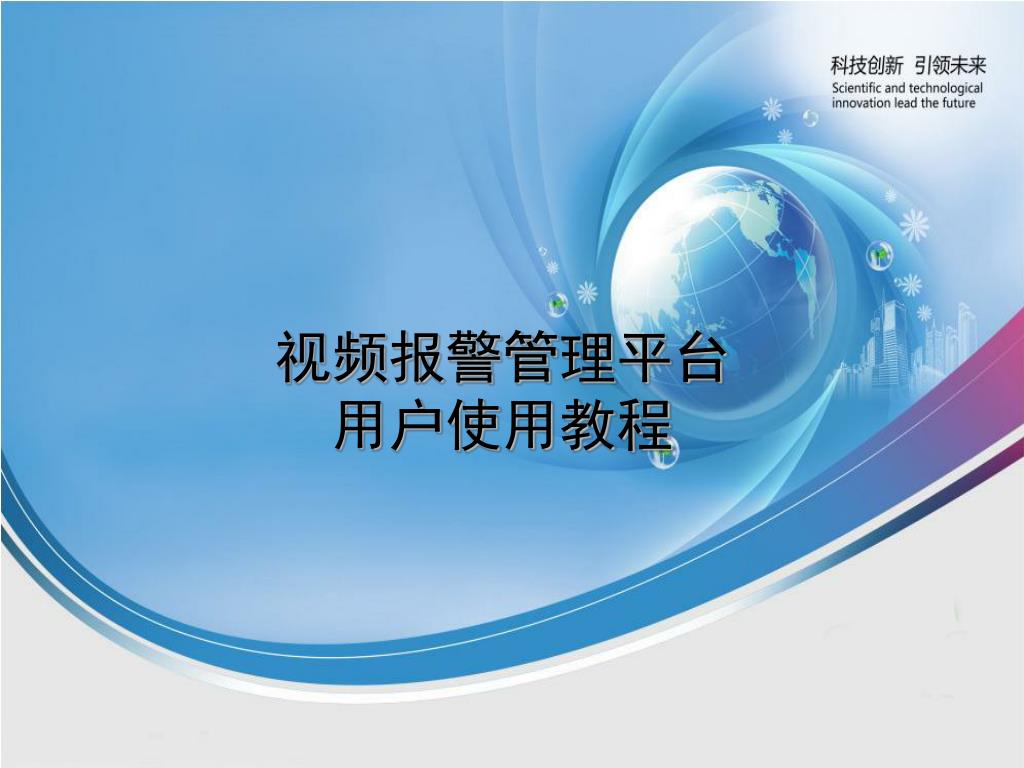 科技创新 引领未来
Scientific and technological innovation lead the future

视频报警管理平台
用户使用教程